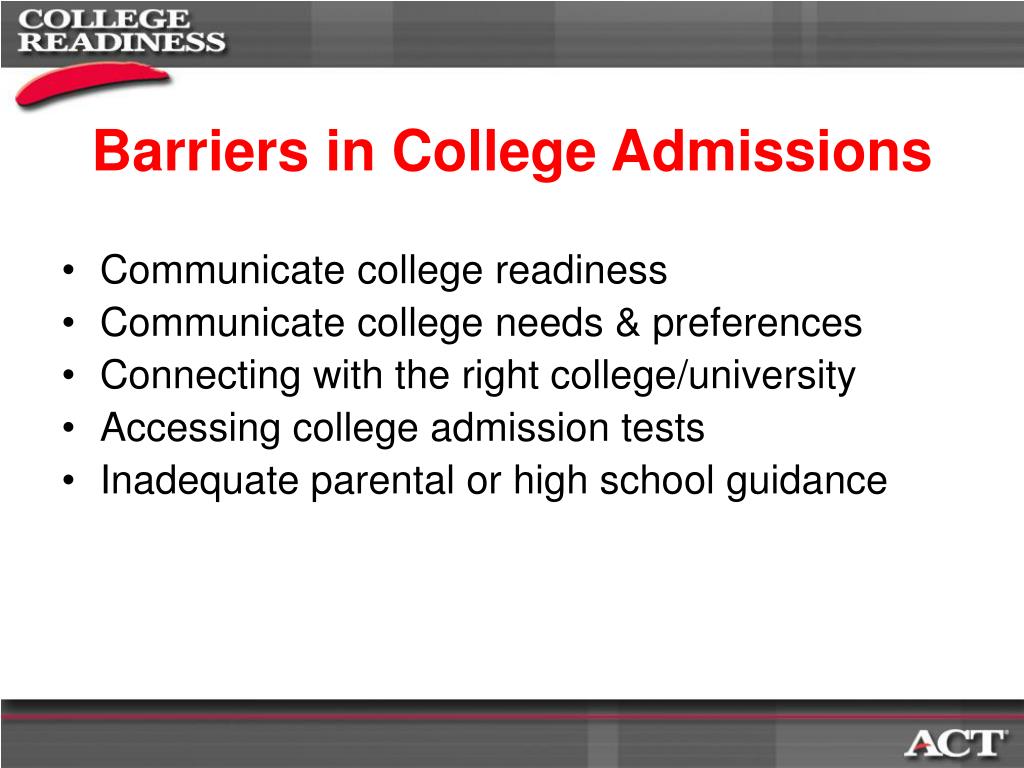 COLLEGE READINESS

Barriers in College Admissions

• Communicate college readiness
• Communicate college needs & preferences
• Connecting with the right college/university
• Accessing college admission tests
• Inadequate parental or high school guidance

ACT